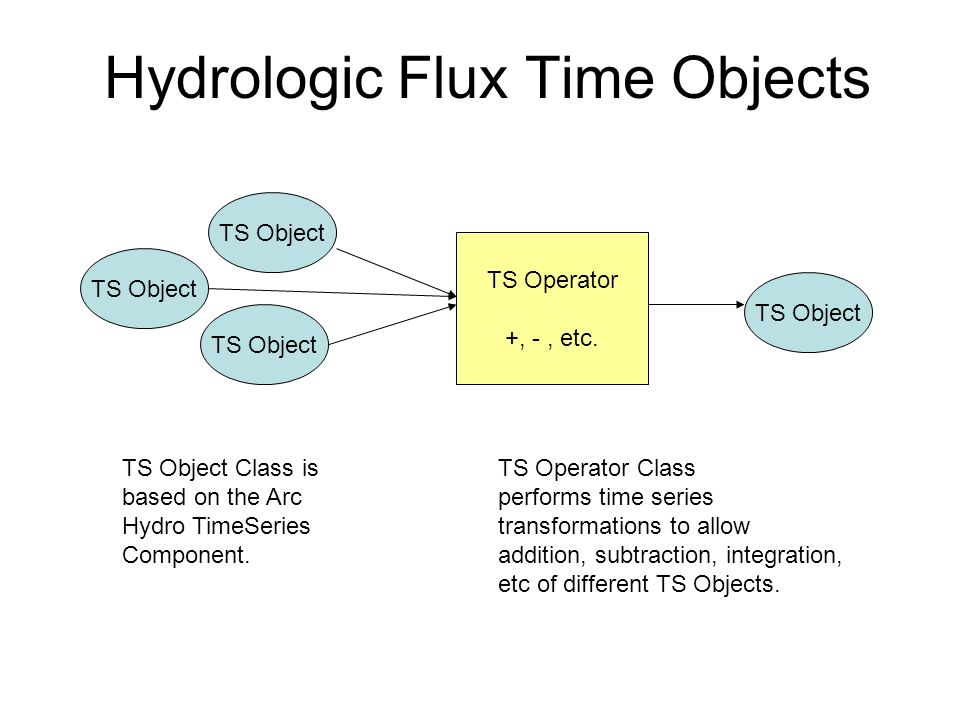 Hydrologic Flux Time Objects

TS Object

TS Object

TS Object

TS Operator

+, - , etc.

TS Object

TS Object Class is based on the Arc Hydro TimeSeries Component.

TS Operator Class performs time series transformations to allow addition, subtraction, integration, etc of different TS Objects.